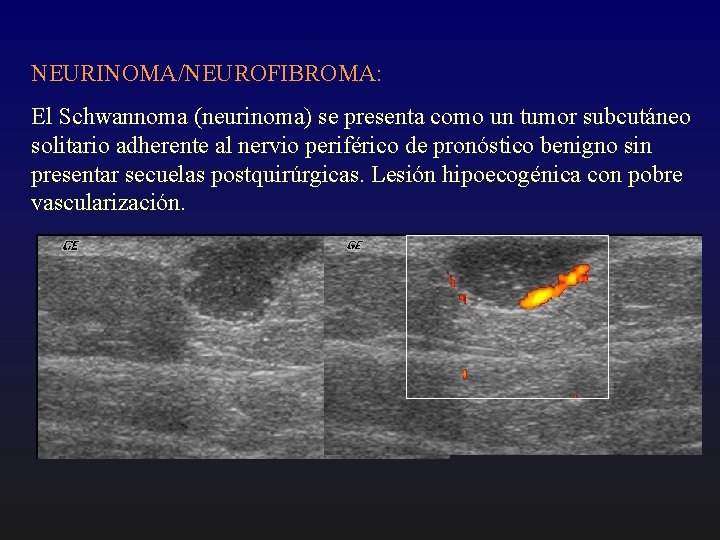 NEURINOMA/NEUROFIBROMA:

El Schwannoma (neurinoma) se presenta como un tumor subcutáneo solitario adherente al nervio periférico de pronóstico benigno sin presentar secuelas postquirúrgicas. Lesión hipoecogénica con pobre vascularización.

GE

GE